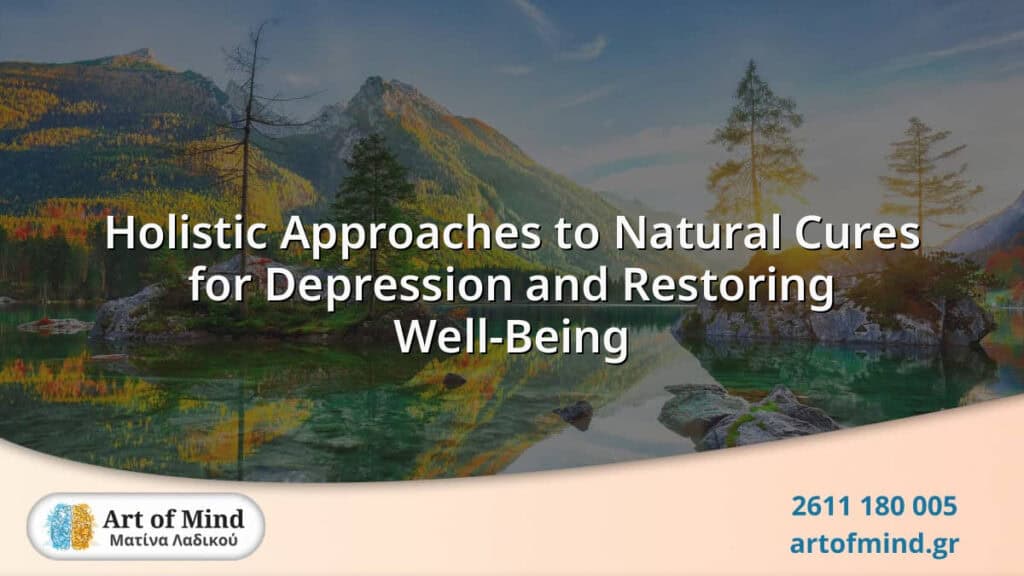 Holistic Approaches to Natural Cures for Depression and Restoring Well-Being

Art of Mind
Ματίνα Λαδικού

2611 180 005
artofmind.gr